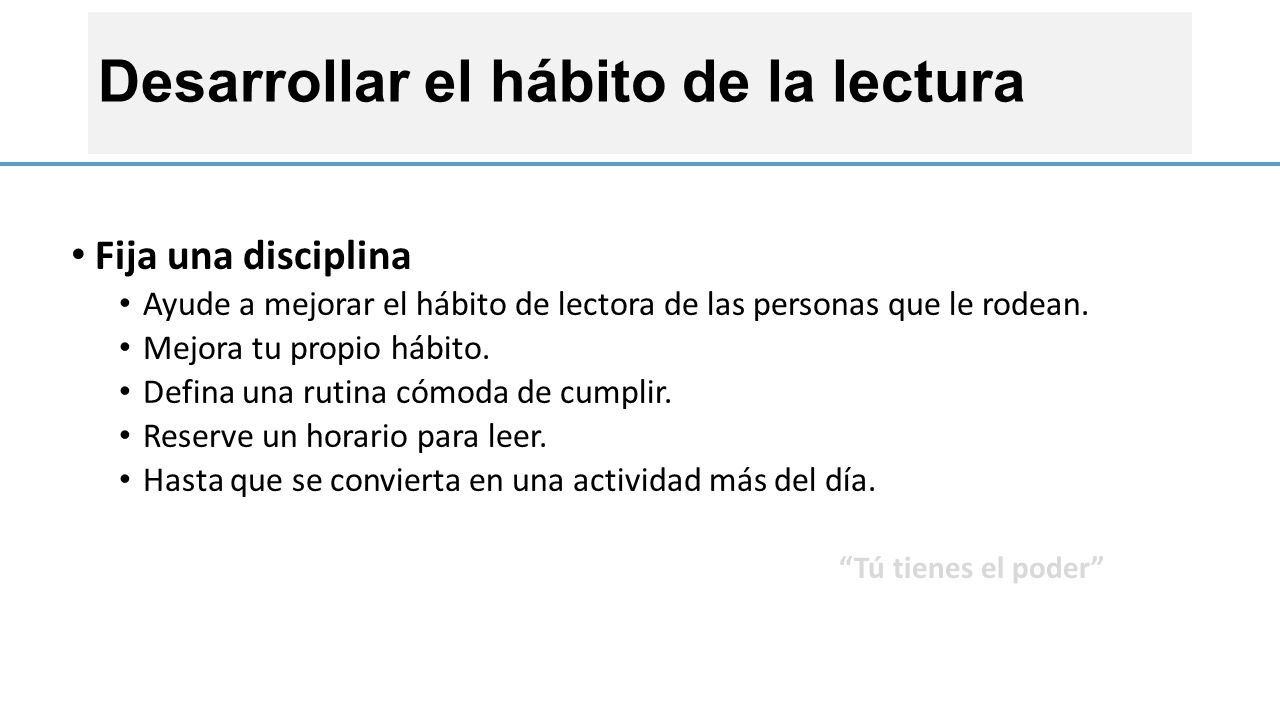 Desarrollar el hábito de la lectura

• Fija una disciplina
• Ayude a mejorar el hábito de lectora de las personas que le rodean.
• Mejora tu propio hábito.
• Defina una rutina cómoda de cumplir.
• Reserve un horario para leer.
• Hasta que se convierta en una actividad más del día.

“Tú tienes el poder”